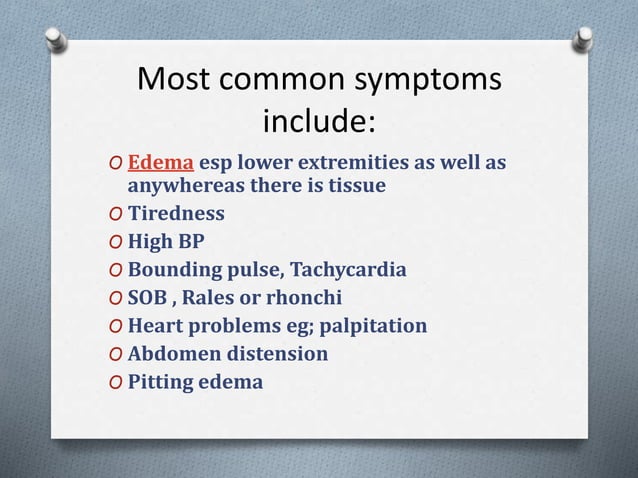 Most common symptoms include:

O Edema esp lower extremities as well as anywhereas there is tissue
O Tiredness
O High BP
O Bounding pulse, Tachycardia
O SOB , Rales or rhonchi
O Heart problems eg; palpitation
O Abdomen distension
O Pitting edema